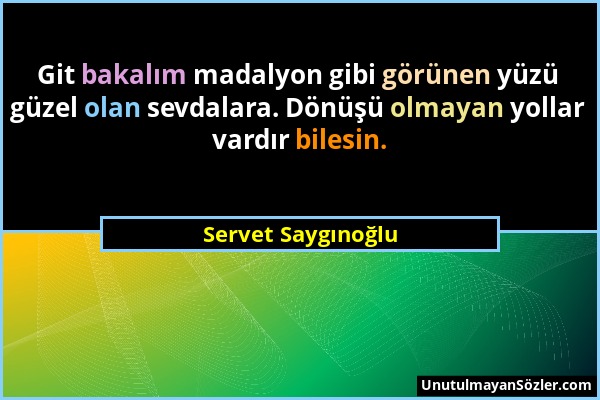 Git bakalım madalyon gibi görünen yüzü güzel olan sevdalara. Dönüşü olmayan yollar vardır bilesin.

Servet Saygınoğlu

UnutulmayanSözler.com